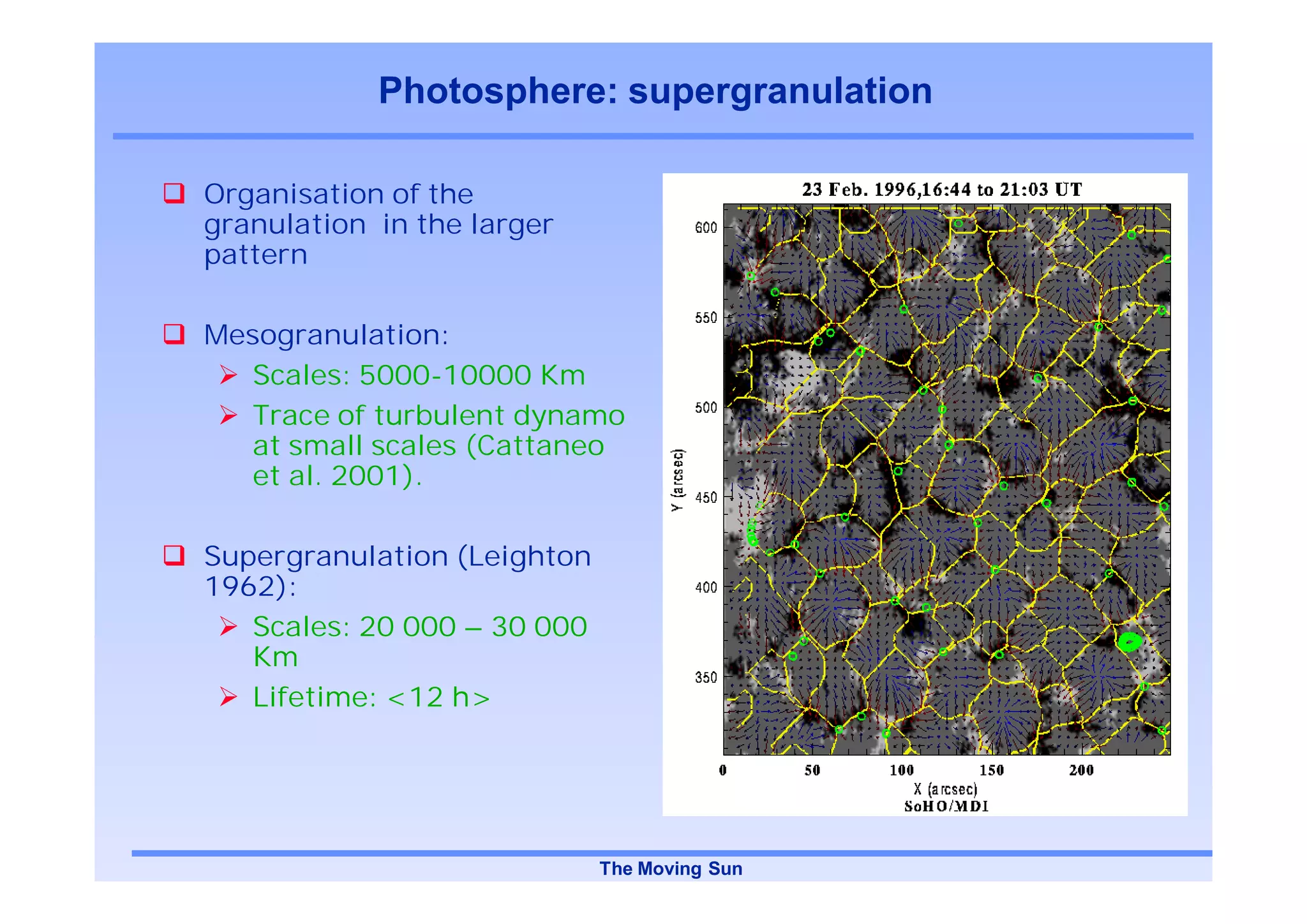 Photosphere: supergranulation

❑ Organisation of the granulation in the larger pattern

❑ Mesogranulation:

➢ Scales: 5000-10000 Km

➢ Trace of turbulent dynamo at small scales (Cattaneo et al. 2001).

❑ Supergranulation (Leighton 1962):

➢ Scales: 20 000 – 30 000 Km

➢ Lifetime: <12 h>

23 Feb. 1996,16:44 to 21:03 UT

600
550
500
450
400
350

Y (arcsec)

0
50
100
150
200

X (arcsec)
SoHO/MDI

The Moving Sun